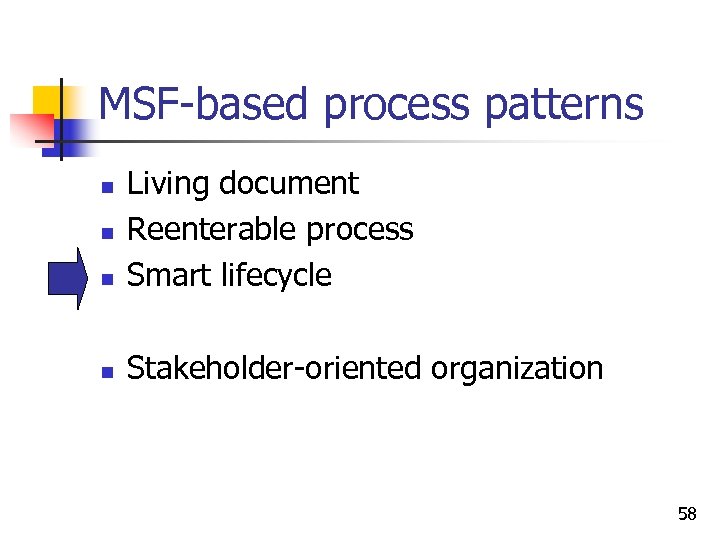 MSF-based process patterns

- Living document
- Reenterable process
- Smart lifecycle

- Stakeholder-oriented organization

58